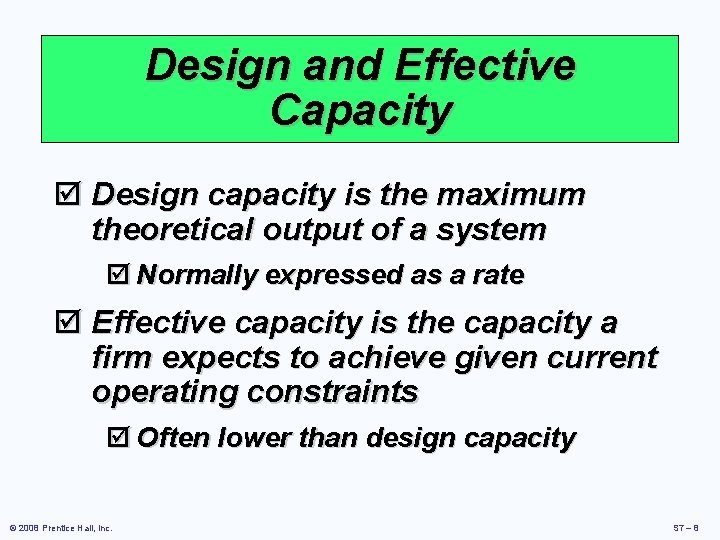 Design and Effective Capacity

☑ Design capacity is the maximum theoretical output of a system

☑ Normally expressed as a rate

☑ Effective capacity is the capacity a firm expects to achieve given current operating constraints

☑ Often lower than design capacity

© 2008 Prentice Hall, Inc.

S7 – 8